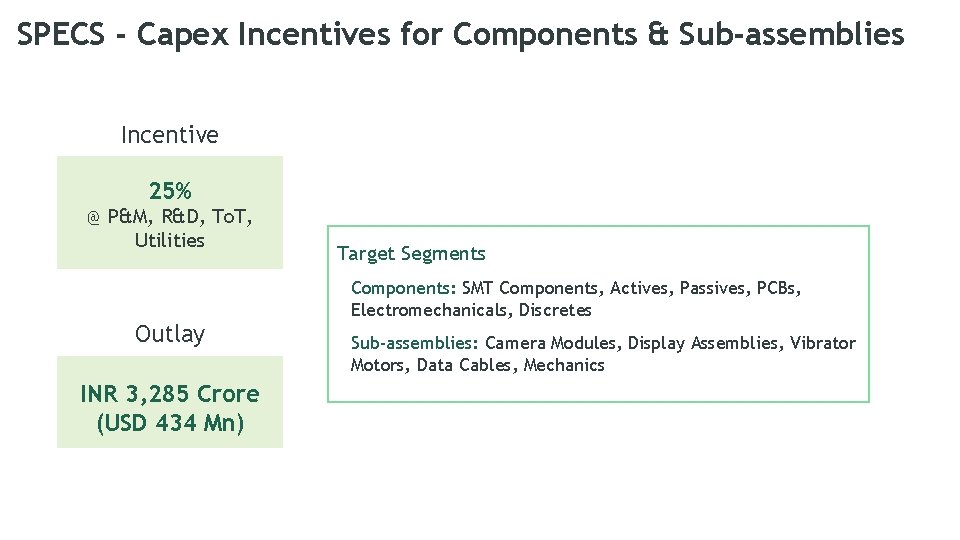 SPECS - Capex Incentives for Components & Sub-assemblies

Incentive

25%
@ P&M, R&D, ToT, Utilities

Outlay

INR 3,285 Crore
(USD 434 Mn)

Target Segments

Components: SMT Components, Actives, Passives, PCBs, Electromechanicals, Discretes

Sub-assemblies: Camera Modules, Display Assemblies, Vibrator Motors, Data Cables, Mechanics